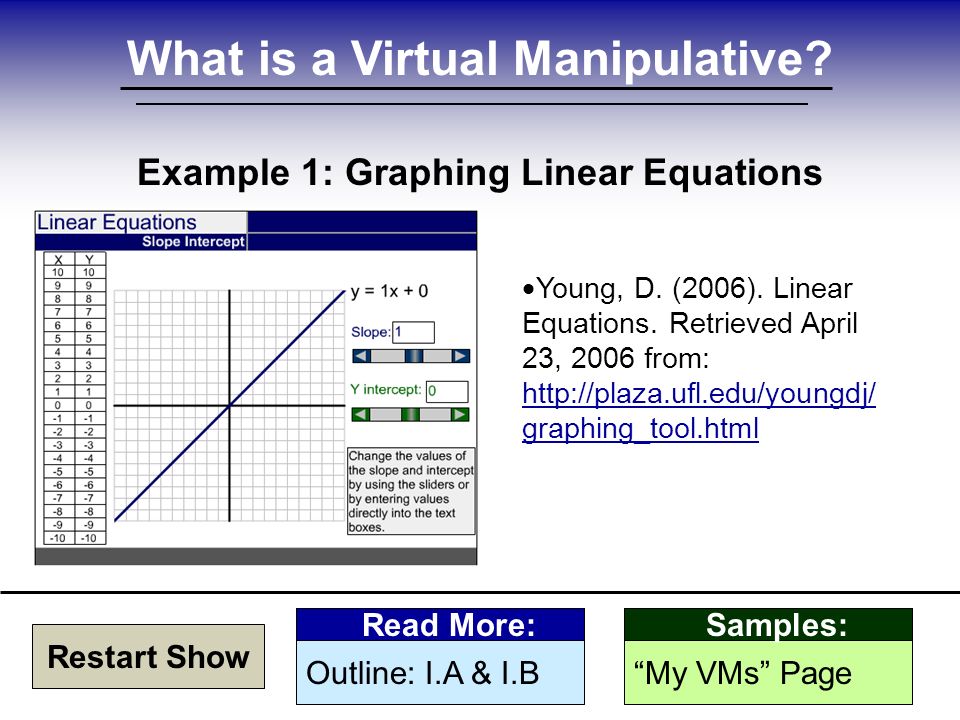 What is a Virtual Manipulative?

Example 1: Graphing Linear Equations

Linear Equations
Slope Intercept

| X | Y |
|---|---|
| 10 | 10 |
| 9 | 9 |
| 8 | 8 |
| 7 | 7 |
| 6 | 6 |
| 5 | 5 |
| 4 | 4 |
| 3 | 3 |
| 2 | 2 |
| 1 | 1 |
| 0 | 0 |
| -1 | -1 |
| -2 | -2 |
| -3 | -3 |
| -4 | -4 |
| -5 | -5 |
| -6 | -6 |
| -7 | -7 |
| -8 | -8 |
| -9 | -9 |
| -10 | -10 |

y = 1x + 0

Slope: 1

Y intercept: 0

Change the values of the slope and intercept by using the sliders or by entering values directly into the text boxes.

•Young, D. (2006). Linear Equations. Retrieved April 23, 2006 from: http://plaza.ufl.edu/youngdj/graphing_tool.html

Restart Show

Read More:
Outline: I.A & I.B

Samples:
“My VMs” Page